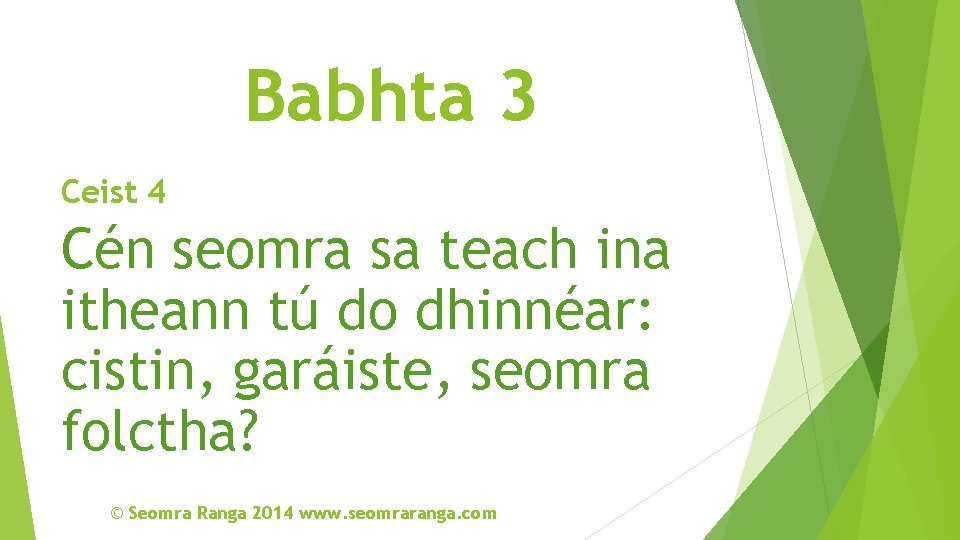 Babhta 3

Ceist 4

Cén seomra sa teach ina itheann tú do dhinnéar: cistin, garáiste, seomra folctha?

© Seomra Ranga 2014 www.seomraranga.com